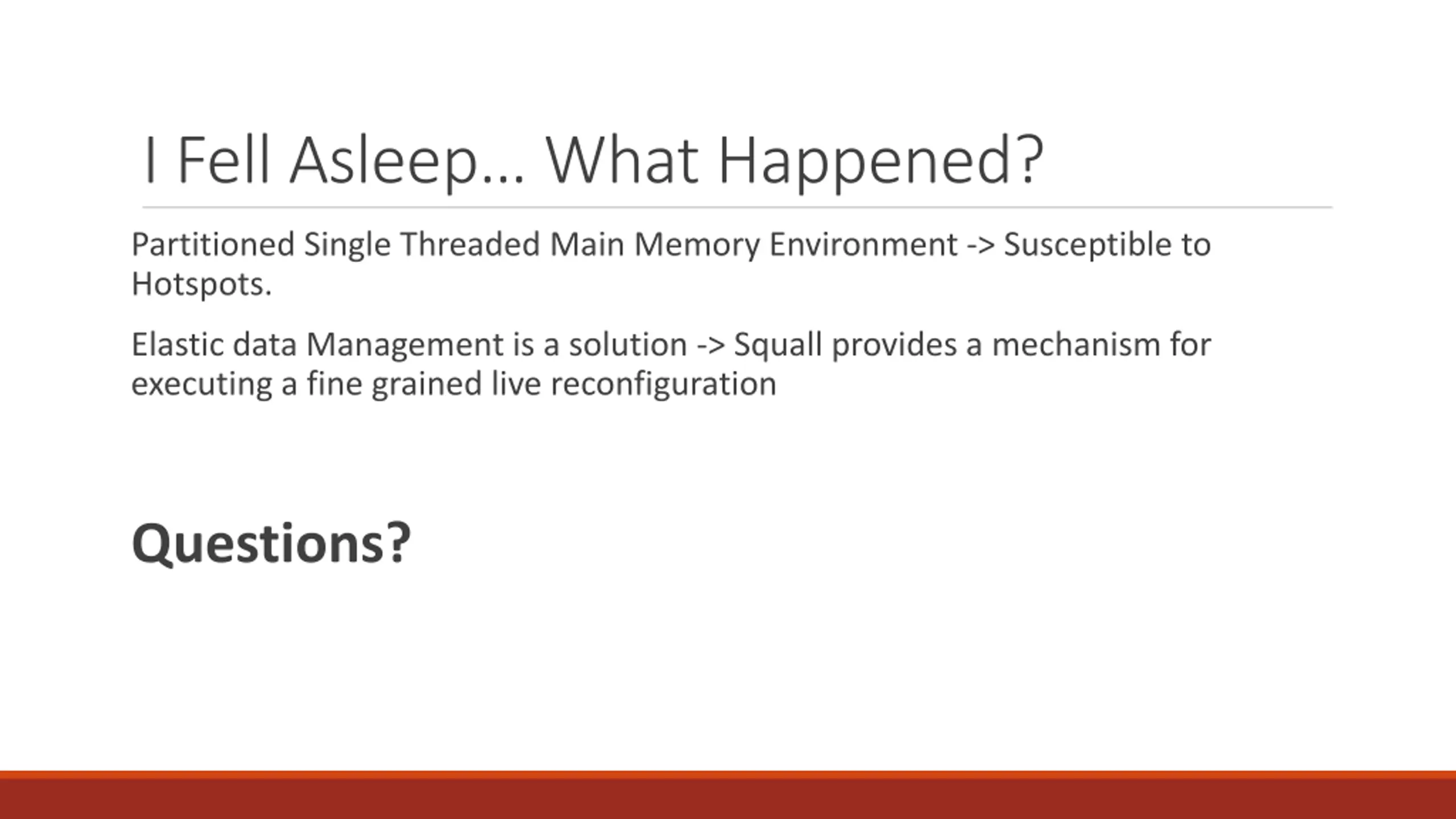 I Fell Asleep… What Happened?

Partitioned Single Threaded Main Memory Environment -> Susceptible to Hotspots.

Elastic data Management is a solution -> Squall provides a mechanism for executing a fine grained live reconfiguration

Questions?